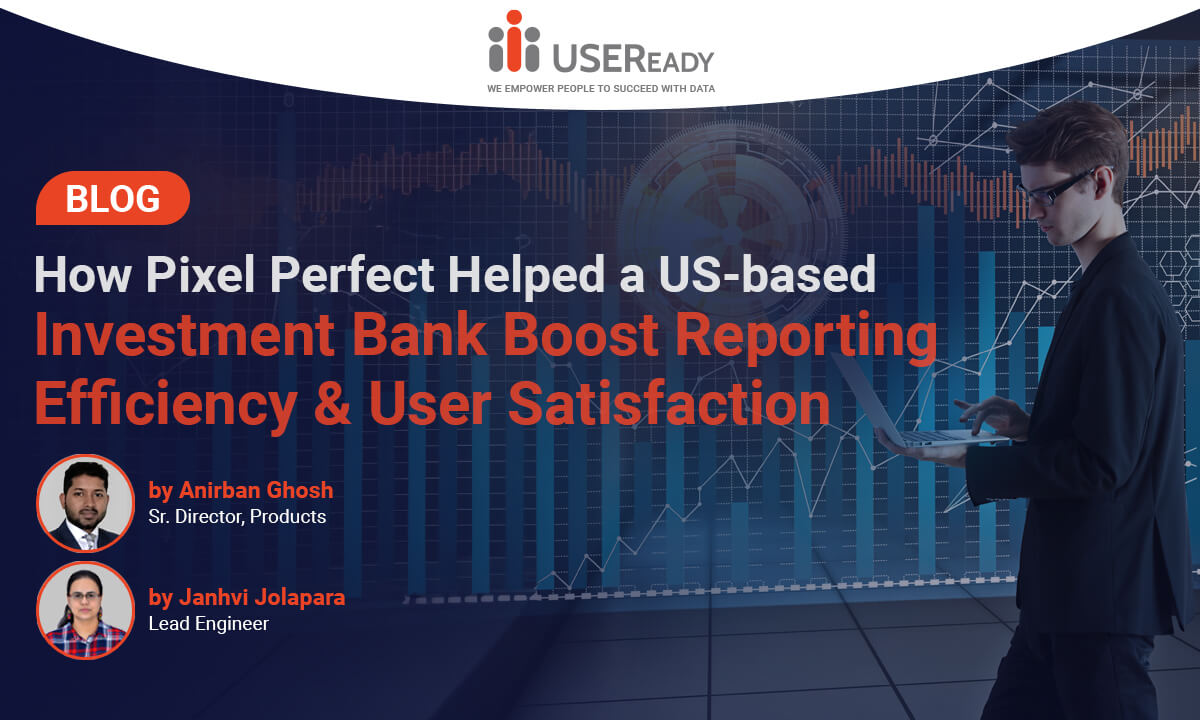 USEReady
WE EMPOWER PEOPLE TO SUCCEED WITH DATA

BLOG

How Pixel Perfect Helped a US-based Investment Bank Boost Reporting Efficiency & User Satisfaction

by Anirban Ghosh
Sr. Director, Products

by Janhvi Jolapara
Lead Engineer